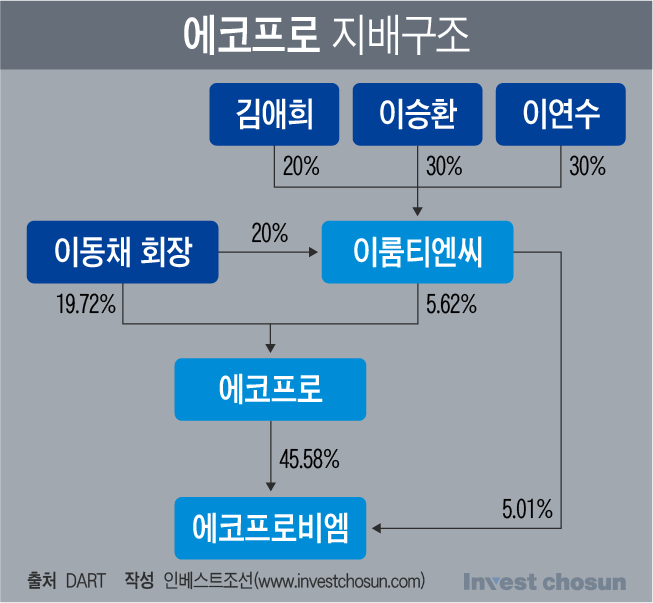 에코프로 지배구조

김애희
이승환
이연수

20%
30%
30%

이동채 회장
20%
이룸티엔씨

19.72%
5.62%

에코프로

45.58%

5.01%

에코프로비엠

출처 DART 작성 인베스트조선(www.investchosun.com)

Invest chosun